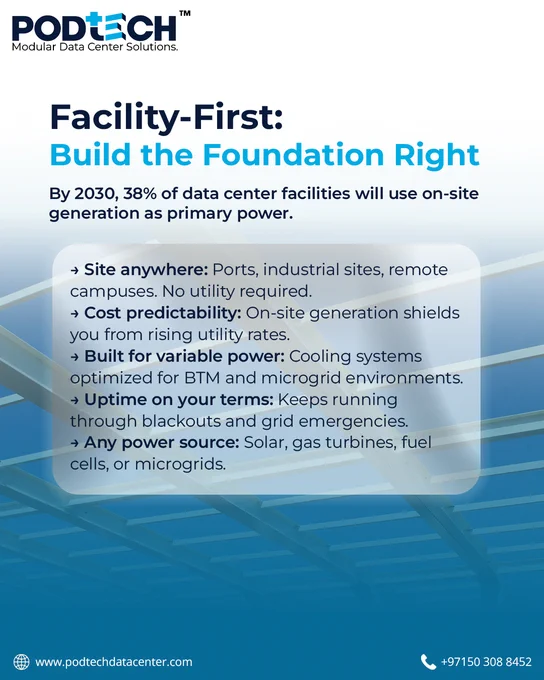 PODTECH™
Modular Data Center Solutions.

Facility-First:
Build the Foundation Right

By 2030, 38% of data center facilities will use on-site generation as primary power.

→ Site anywhere: Ports, industrial sites, remote campuses. No utility required.
→ Cost predictability: On-site generation shields you from rising utility rates.
→ Built for variable power: Cooling systems optimized for BTM and microgrid environments.
→ Uptime on your terms: Keeps running through blackouts and grid emergencies.
→ Any power source: Solar, gas turbines, fuel cells, or microgrids.

www.podtechdatacenter.com

+97150 308 8452